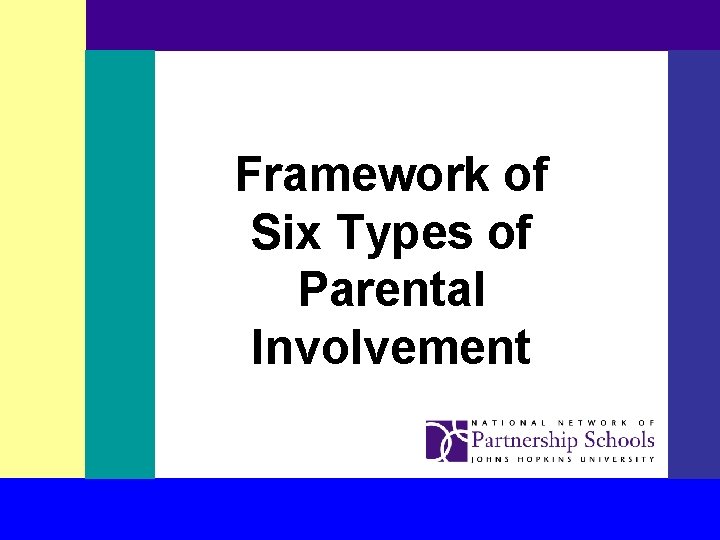 Framework of Six Types of Parental Involvement

NATIONAL NETWORK OF
Partnership Schools
JOHNS HOPKINS UNIVERSITY